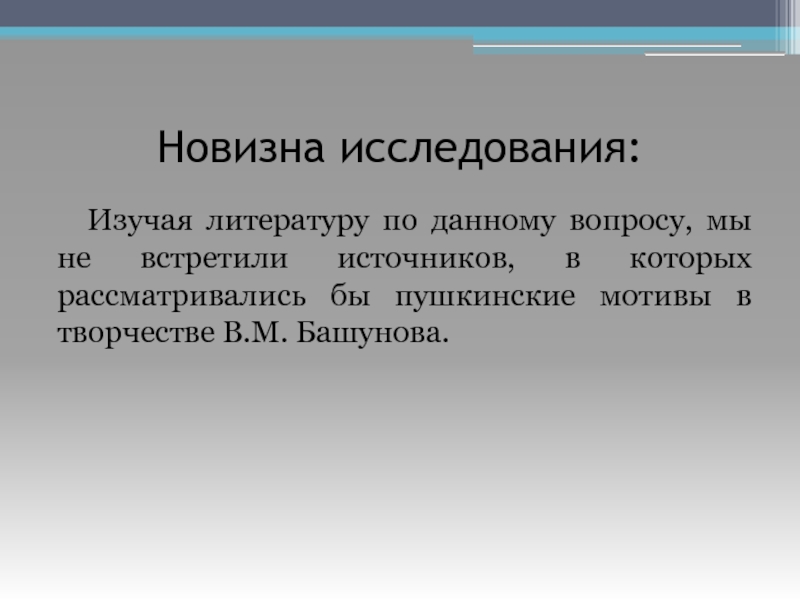 Новизна исследования:

Изучая литературу по данному вопросу, мы не встретили источников, в которых рассматривались бы пушкинские мотивы в творчестве В.М. Башунова.